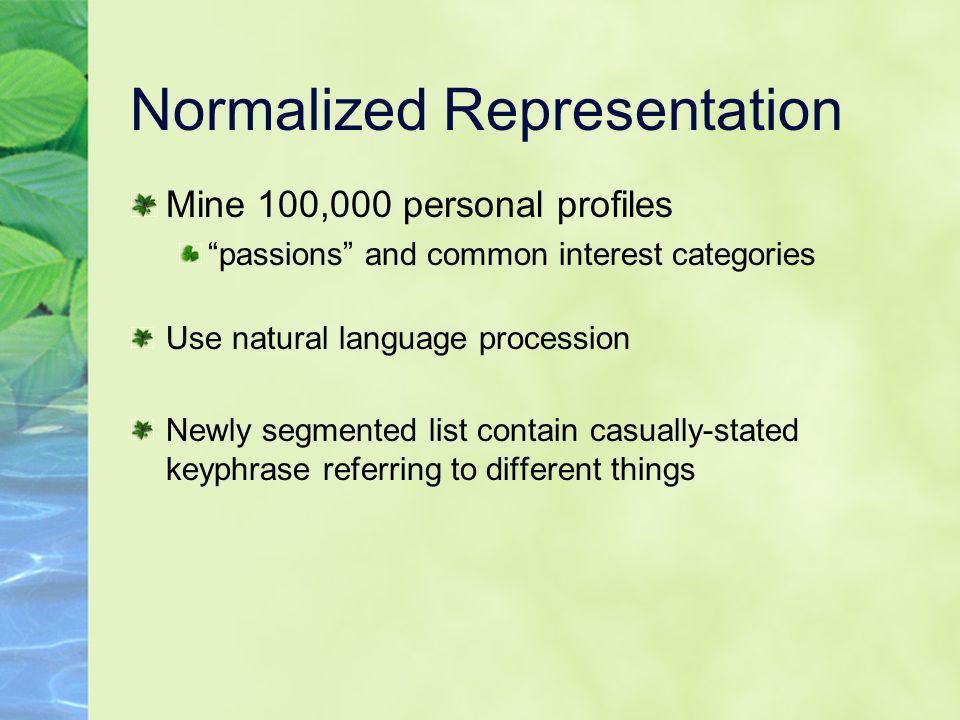 Normalized Representation

Mine 100,000 personal profiles

“passions” and common interest categories

Use natural language procession

Newly segmented list contain casually-stated keyphrase referring to different things